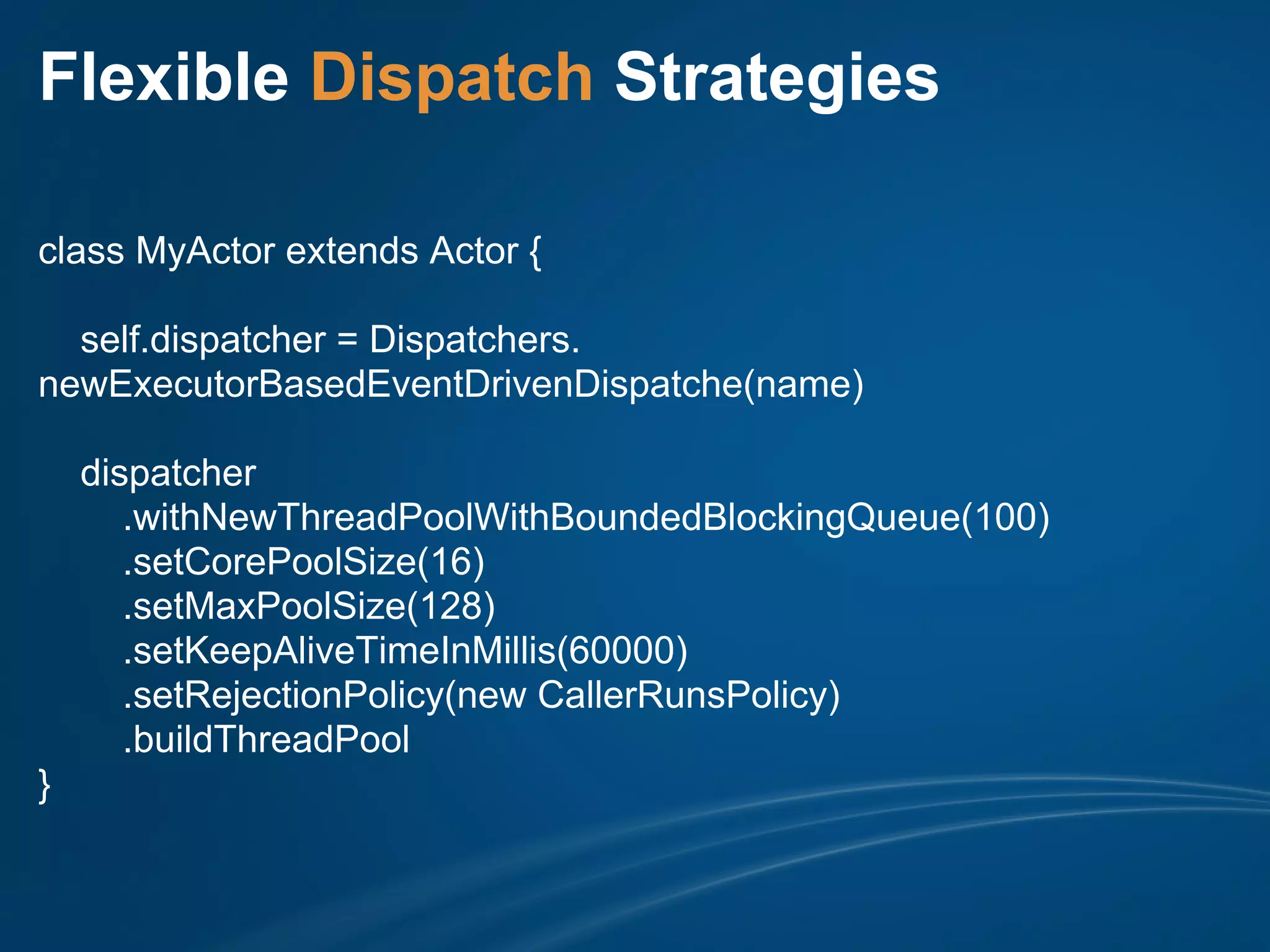 Flexible Dispatch Strategies

class MyActor extends Actor {

self.dispatcher = Dispatchers.
newExecutorBasedEventDrivenDispatche(name)

dispatcher
.withNewThreadPoolWithBoundedBlockingQueue(100)
.setCorePoolSize(16)
.setMaxPoolSize(128)
.setKeepAliveTimeInMillis(60000)
.setRejectionPolicy(new CallerRunsPolicy)
.buildThreadPool
}